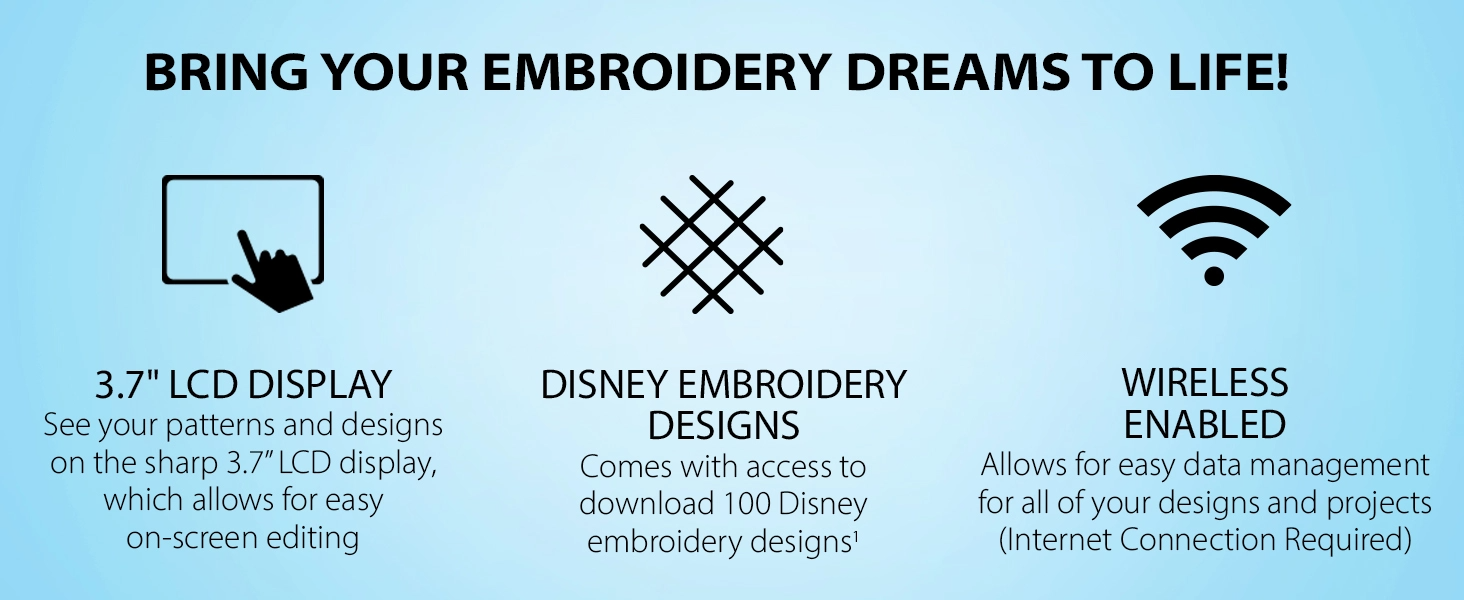 BRING YOUR EMBROIDERY DREAMS TO LIFE!

3.7" LCD DISPLAY
See your patterns and designs on the sharp 3.7" LCD display, which allows for easy on-screen editing

DISNEY EMBROIDERY DESIGNS
Comes with access to download 100 Disney embroidery designs$^1$

WIRELESS ENABLED
Allows for easy data management for all of your designs and projects (Internet Connection Required)